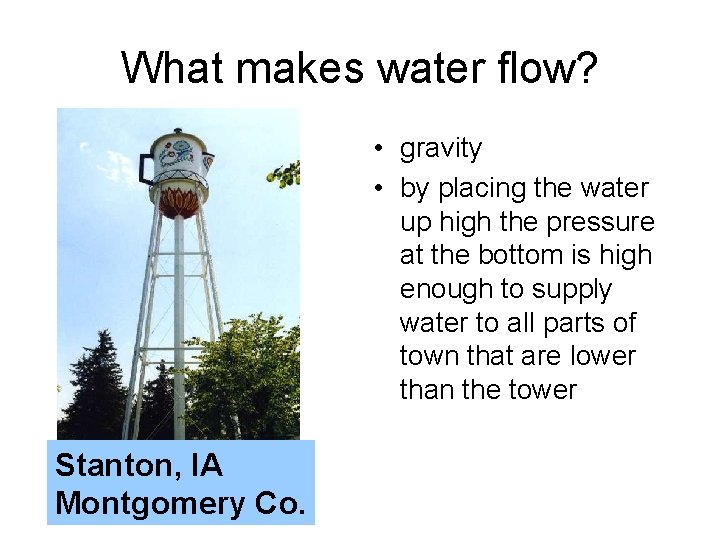 What makes water flow?

• gravity
• by placing the water up high the pressure at the bottom is high enough to supply water to all parts of town that are lower than the tower

Stanton, IA
Montgomery Co.